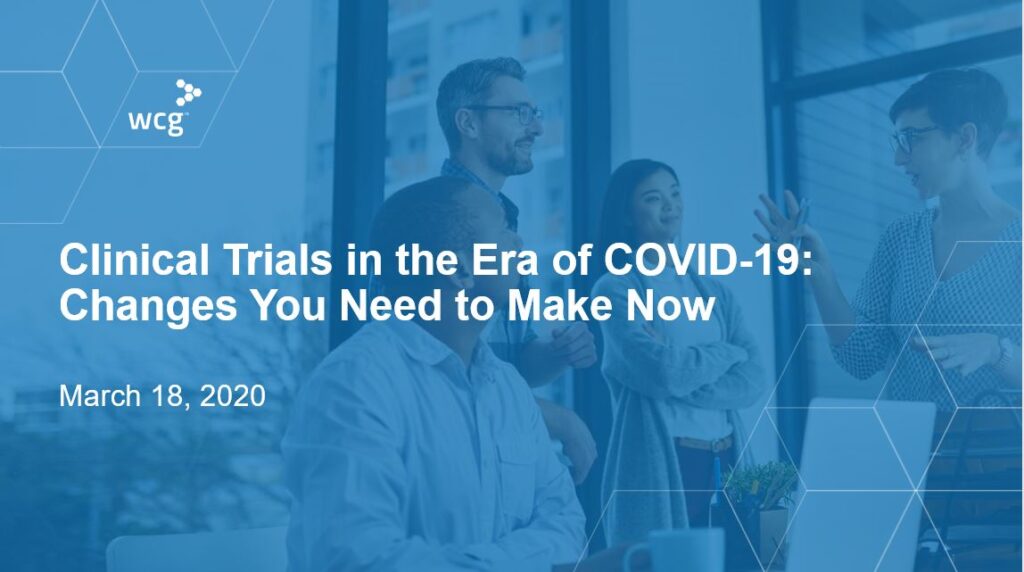 wcg

Clinical Trials in the Era of COVID-19: Changes You Need to Make Now

March 18, 2020